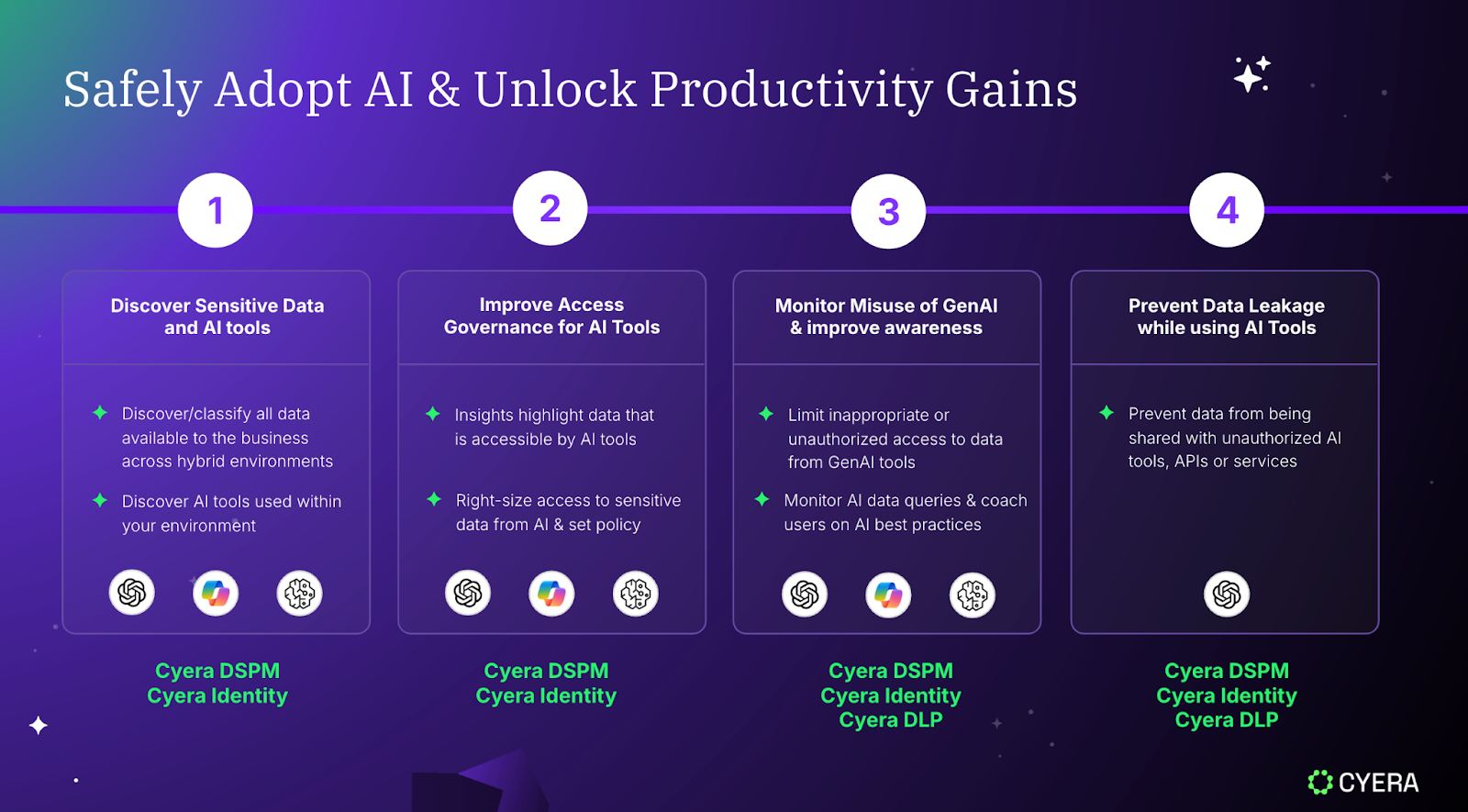 Safely Adopt AI & Unlock Productivity Gains

1

Discover Sensitive Data and AI tools

Discover/classify all data available to the business across hybrid environments

Discover AI tools used within your environment

Cyera DSPM
Cyera Identity

2

Improve Access Governance for AI Tools

Insights highlight data that is accessible by AI tools

Right-size access to sensitive data from AI & set policy

Cyera DSPM
Cyera Identity

3

Monitor Misuse of GenAI & improve awareness

Limit inappropriate or unauthorized access to data from GenAI tools

Monitor AI data queries & coach users on AI best practices

Cyera DSPM
Cyera Identity
Cyera DLP

4

Prevent Data Leakage while using AI Tools

Prevent data from being shared with unauthorized AI tools, APIs or services

Cyera DSPM
Cyera Identity
Cyera DLP

CYERA